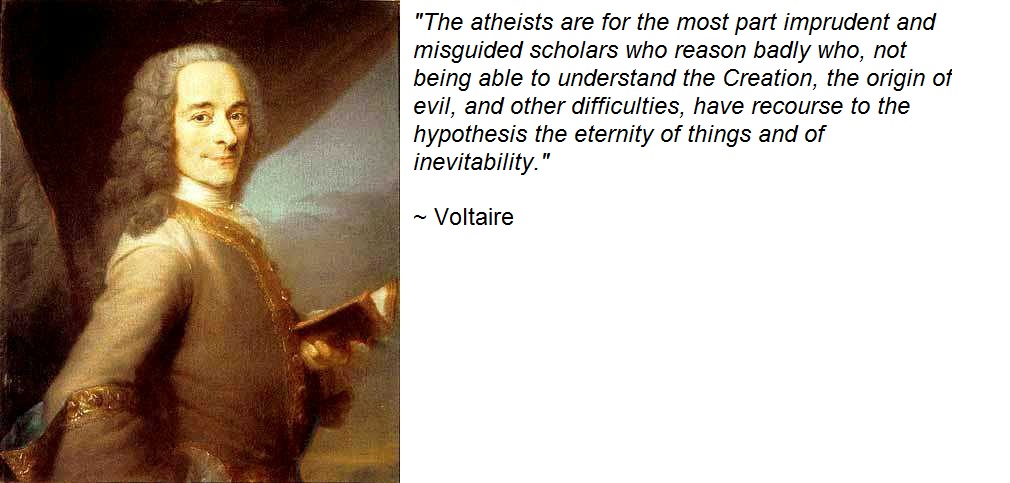 "The atheists are for the most part imprudent and misguided scholars who reason badly who, not being able to understand the Creation, the origin of evil, and other difficulties, have recourse to the hypothesis the eternity of things and of inevitability."

~ Voltaire